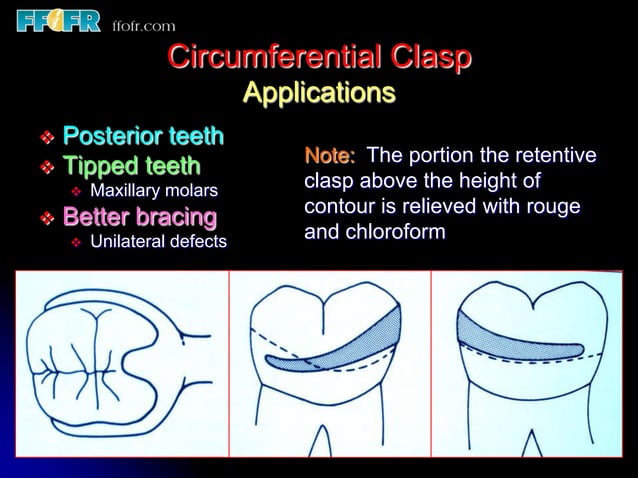 FFOFR ffofr.com

Circumferential Clasp
Applications

❖ Posterior teeth
❖ Tipped teeth
❖ Maxillary molars
❖ Better bracing
❖ Unilateral defects

Note: The portion the retentive clasp above the height of contour is relieved with rouge and chloroform